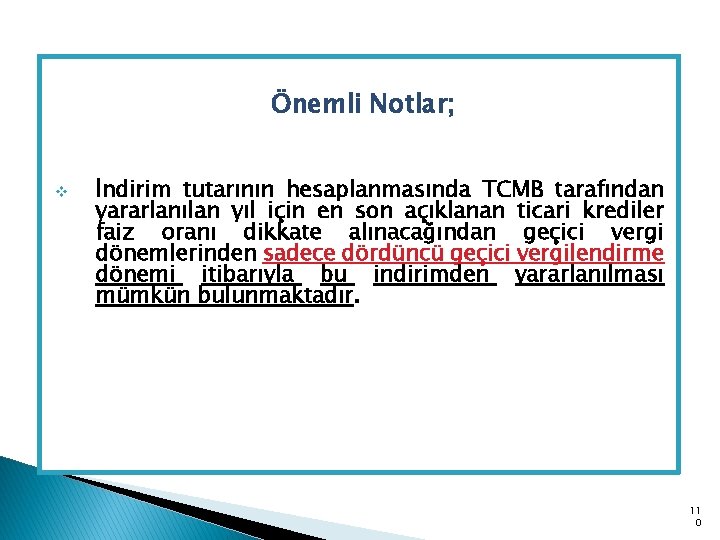 Önemli Notlar;

İndirim tutarının hesaplanmasında TCMB tarafından yararlanılan yıl için en son açıklanan ticari krediler faiz oranı dikkate alınacağından geçici vergi dönemlerinden sadece dördüncü geçici vergilendirme dönemi itibarıyla bu indirimden yararlanılması mümkün bulunmaktadır.

110